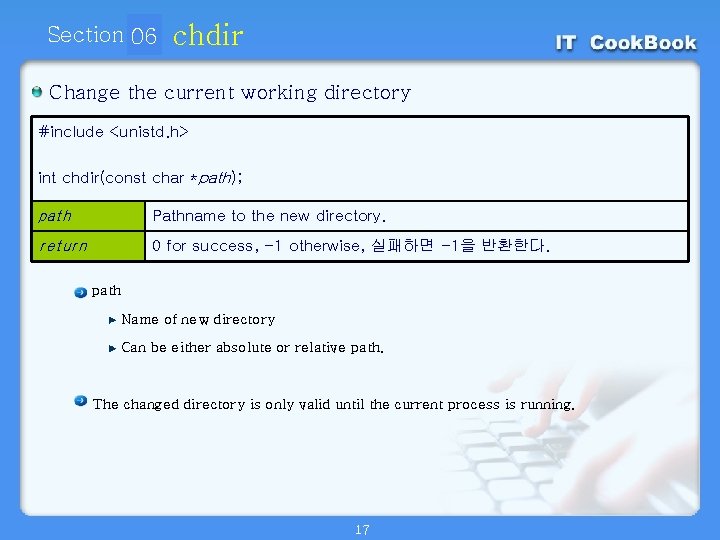 Section 06 chdir

IT CookBook

Change the current working directory

#include <unistd.h>

int chdir(const char *path);

| path | Pathname to the new directory. |
|---|---|
| return | 0 for success, -1 otherwise, 실패하면 -1을 반환한다. |

path

Name of new directory

Can be either absolute or relative path.

The changed directory is only valid until the current process is running.

17